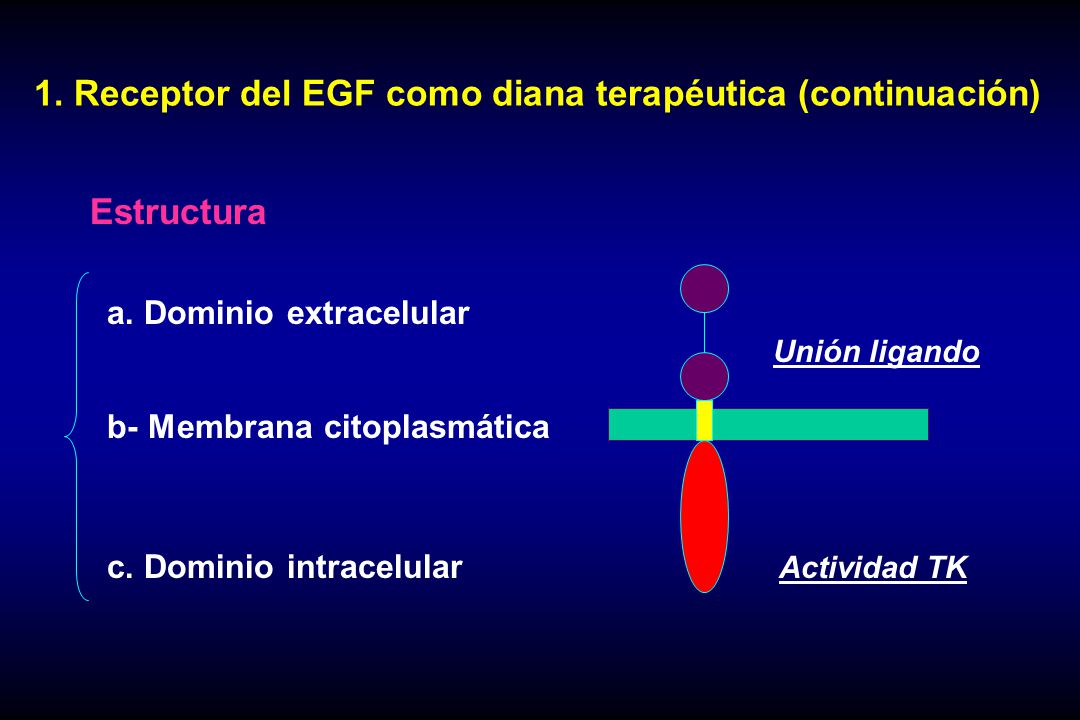 1. Receptor del EGF como diana terapéutica (continuación)

Estructura

a. Dominio extracelular

Unión ligando

b- Membrana citoplasmática

c. Dominio intracelular

Actividad TK